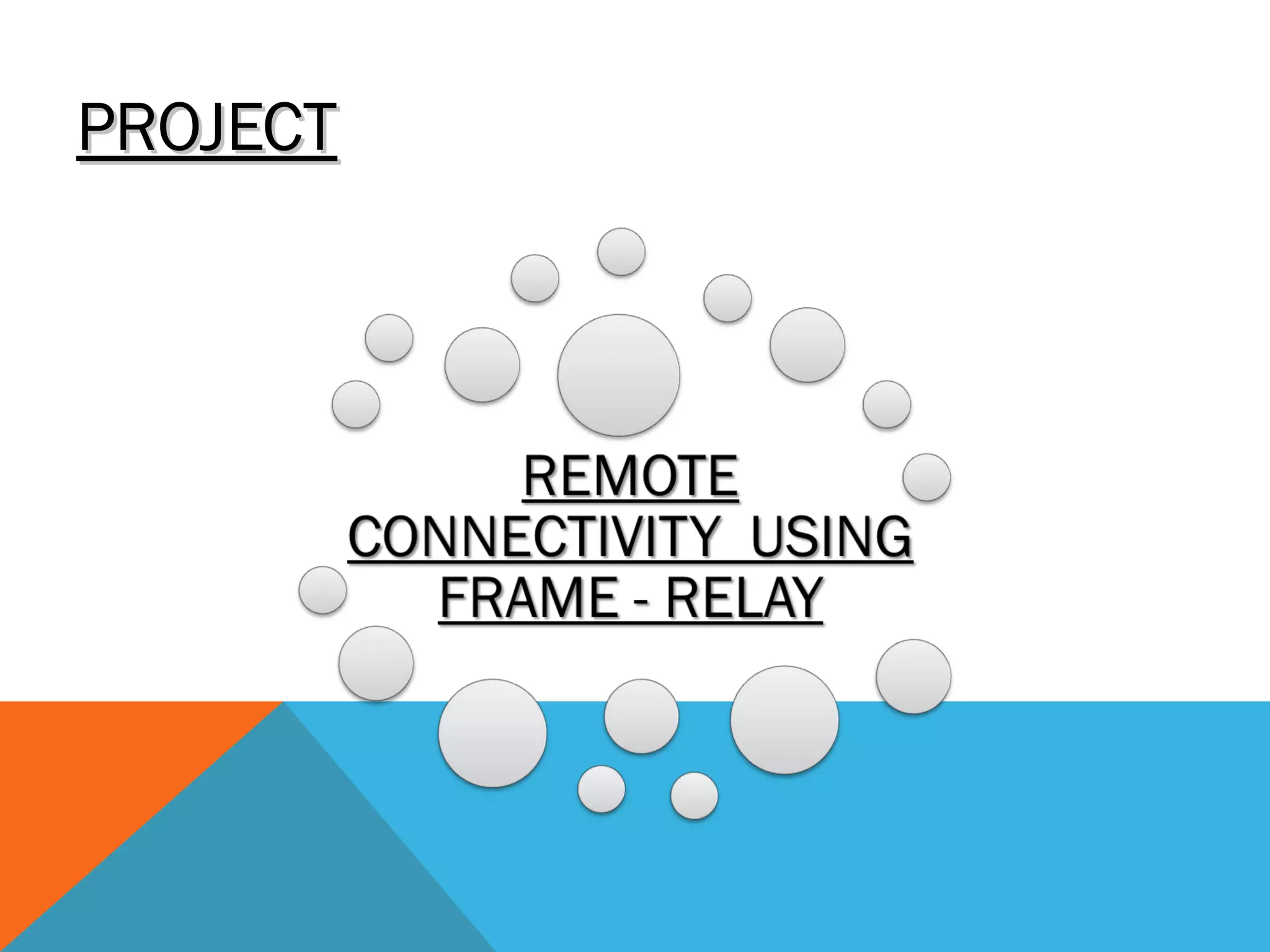 PROJECT

REMOTE CONNECTIVITY USING FRAME - RELAY